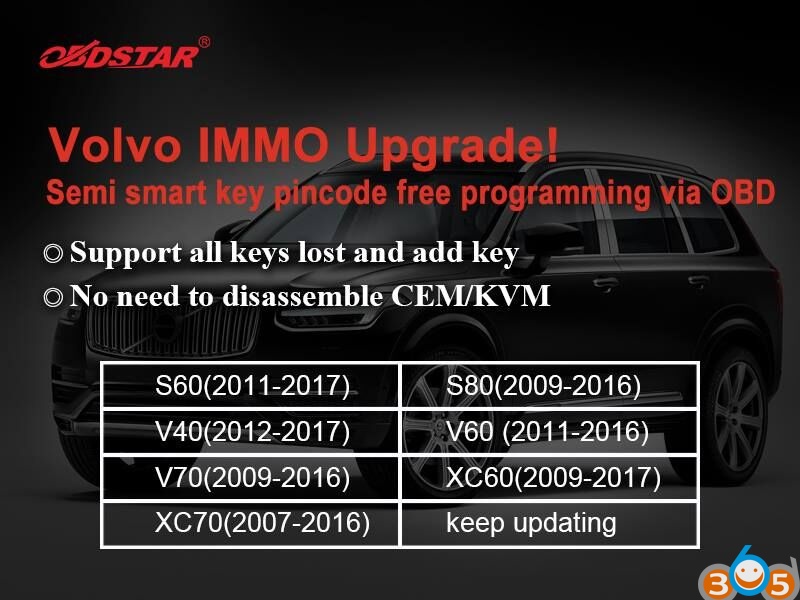 OBDSTAR®

Volvo IMMO Upgrade!
Semi smart key pincode free programming via OBD

◎ Support all keys lost and add key
◎ No need to disassemble CEM/KVM

| S60(2011-2017) | S80(2009-2016) |
|---|---|
| V40(2012-2017) | V60 (2011-2016) |
| V70(2009-2016) | XC60(2009-2017) |
| XC70(2007-2016) | keep updating |

365